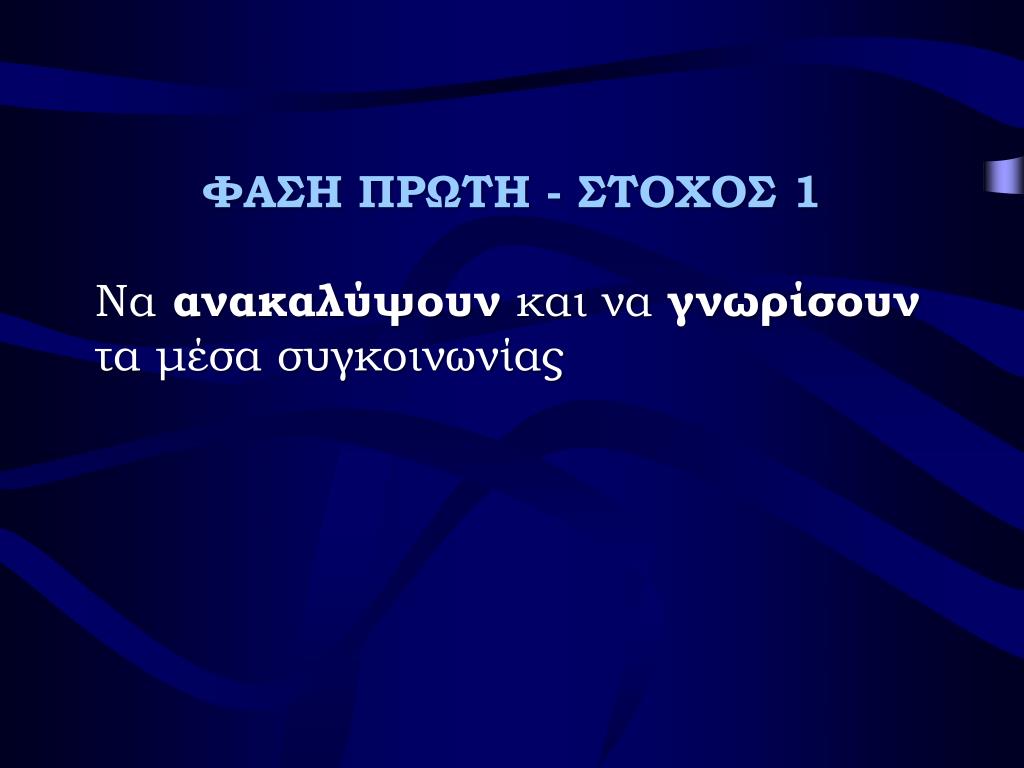 ΦΑΣΗ ΠΡΩΤΗ - ΣΤΟΧΟΣ 1

Να ανακαλύψουν και να γνωρίσουν τα μέσα συγκοινωνίας